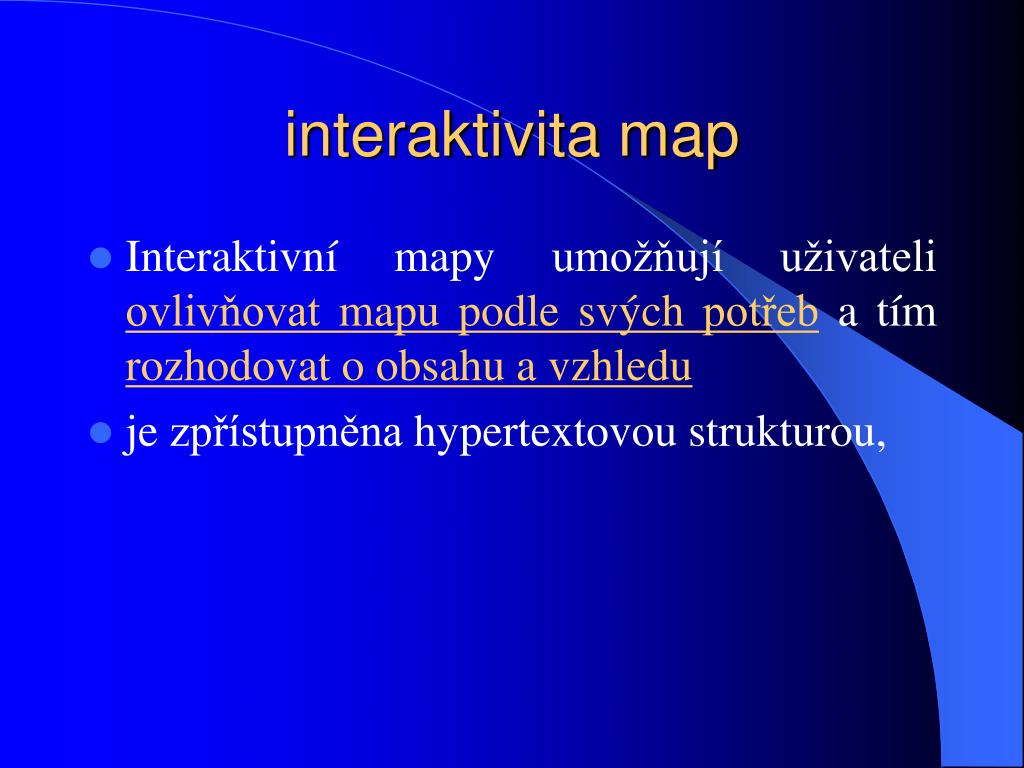 interaktivita map

Interaktivní mapy umožňují uživateli ovlivňovat mapu podle svých potřeb a tím rozhodovat o obsahu a vzhledu

je zpřístupněna hypertextovou strukturou,